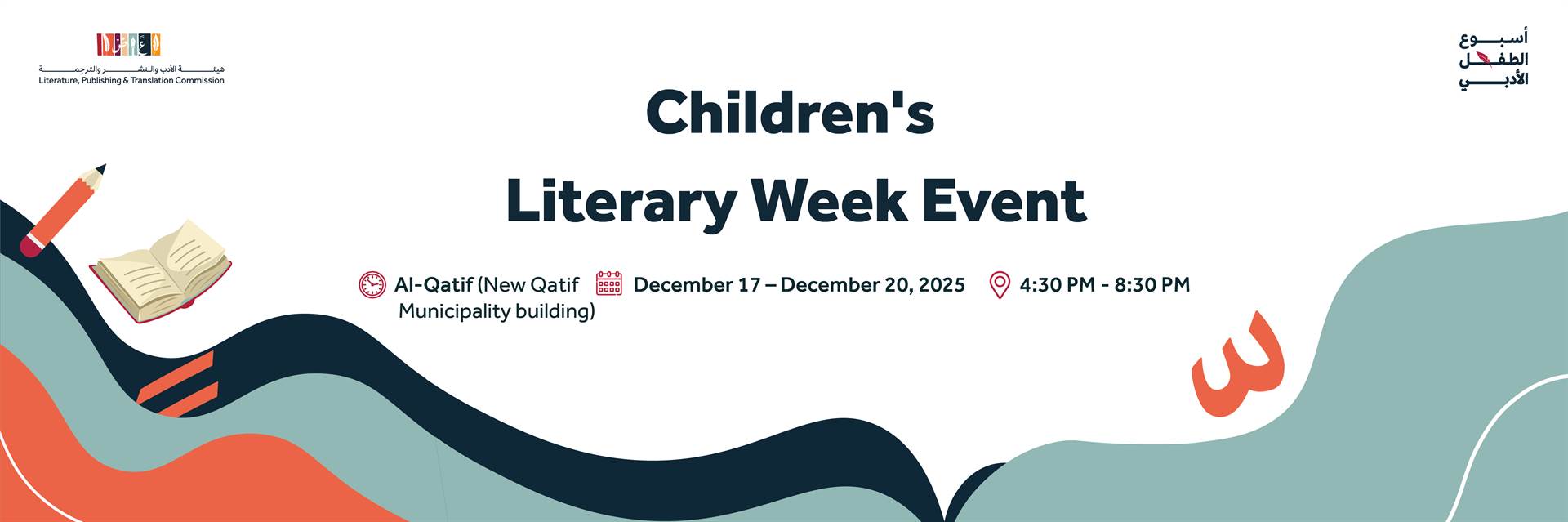 هيئة الأدب والنشر والترجمة
Literature, Publishing & Translation Commission

أسبوع الطفل الأدبي

Children's Literary Week Event

Al-Qatif (New Qatif Municipality building)

December 17 – December 20, 2025

4:30 PM - 8:30 PM

س